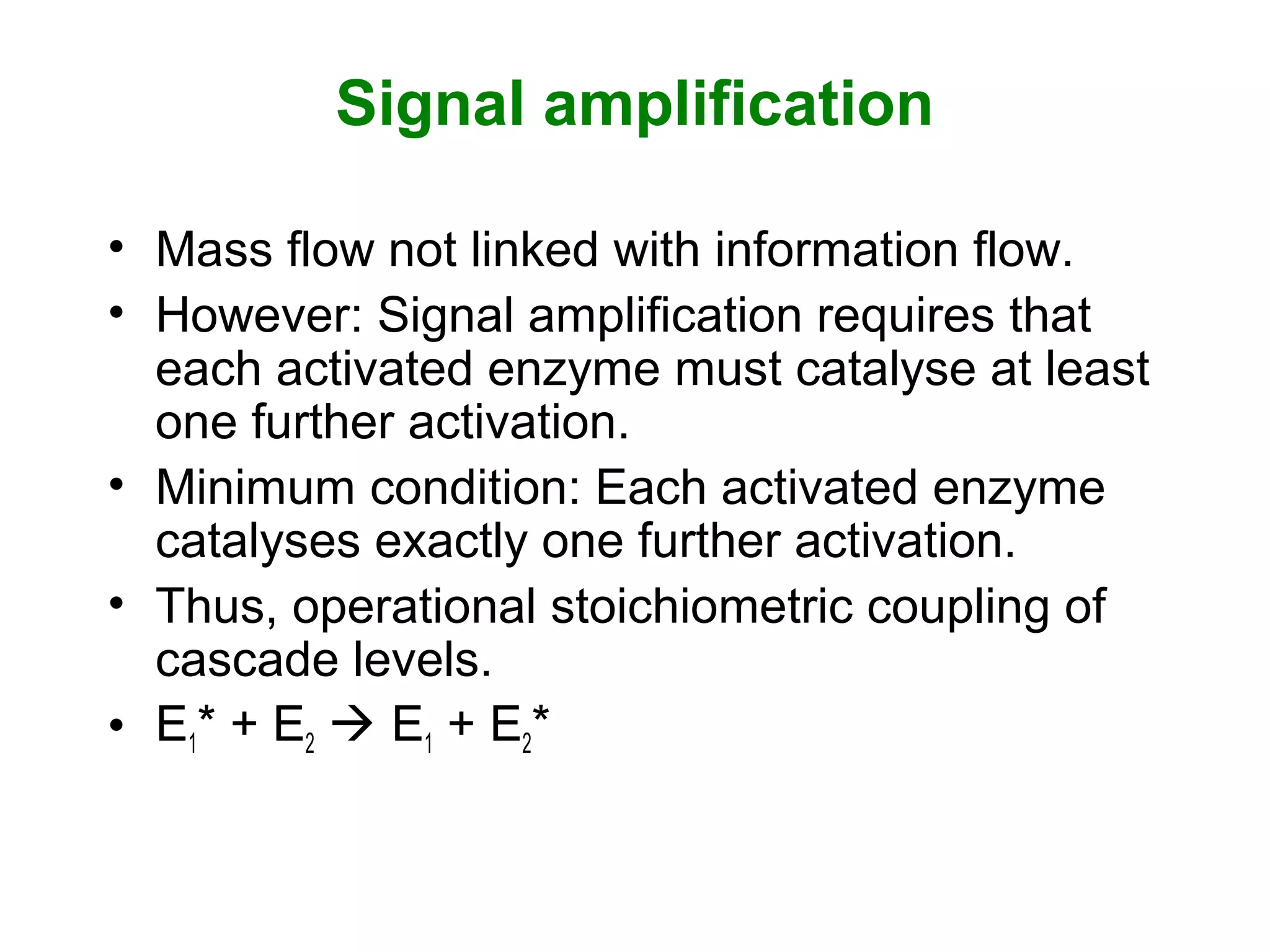 Signal amplification

• Mass flow not linked with information flow.
• However: Signal amplification requires that each activated enzyme must catalyse at least one further activation.
• Minimum condition: Each activated enzyme catalyses exactly one further activation.
• Thus, operational stoichiometric coupling of cascade levels.
• $E_1^* + E_2 \rightarrow E_1 + E_2^*$